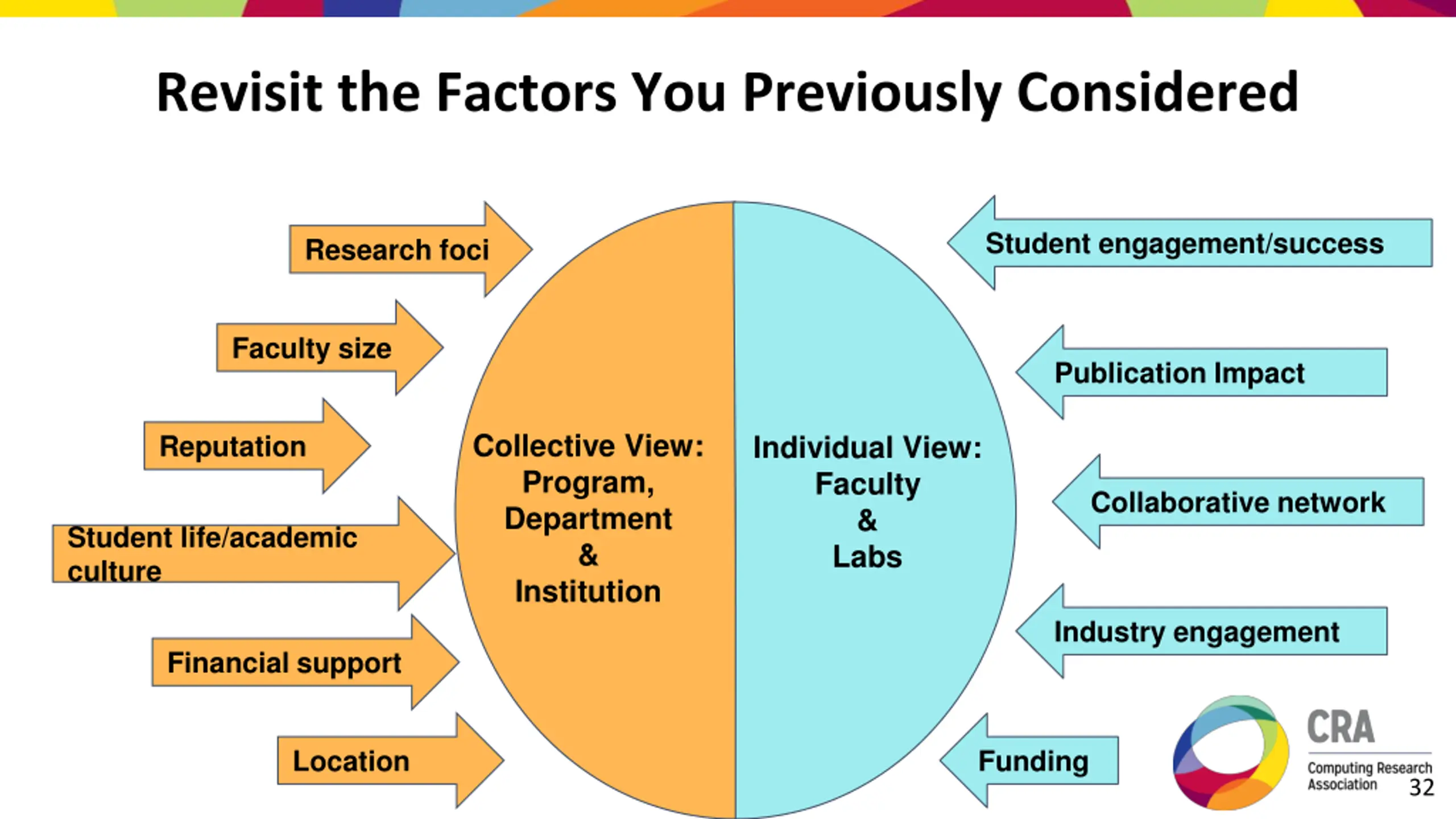 Revisit the Factors You Previously Considered

Research foci

Faculty size

Reputation

Student life/academic culture

Financial support

Location

Collective View: Program, Department & Institution

Individual View: Faculty & Labs

Student engagement/success

Publication Impact

Collaborative network

Industry engagement

Funding

CRA
Computing Research Association

32